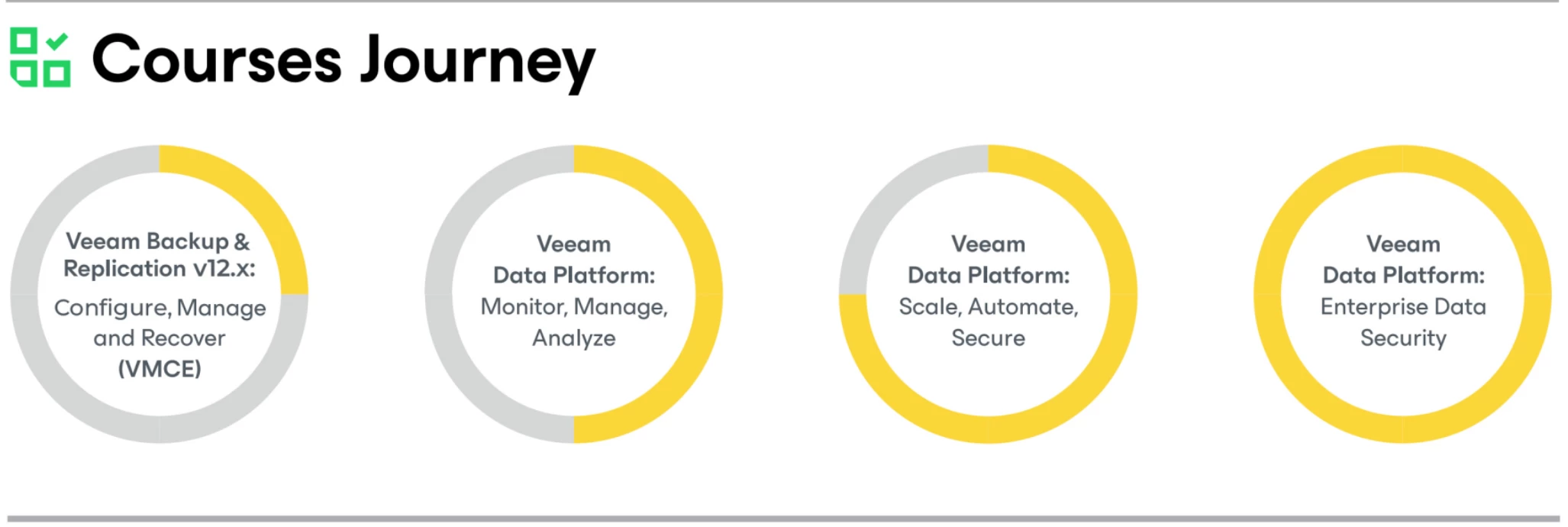 Courses Journey

Veeam Backup & Replication v12.x: Configure, Manage and Recover (VMCE)

Veeam Data Platform: Monitor, Manage, Analyze

Veeam Data Platform: Scale, Automate, Secure

Veeam Data Platform: Enterprise Data Security